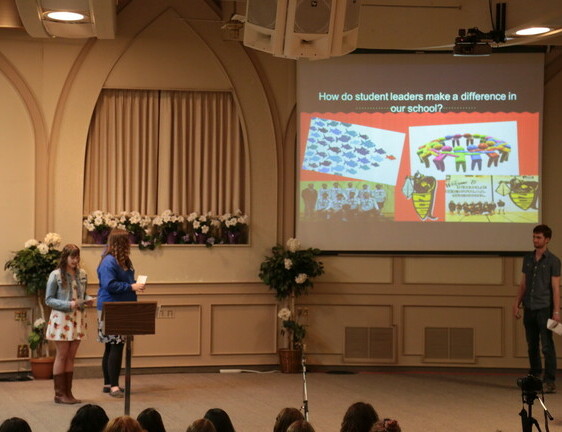 How do student leaders make a difference in our school?